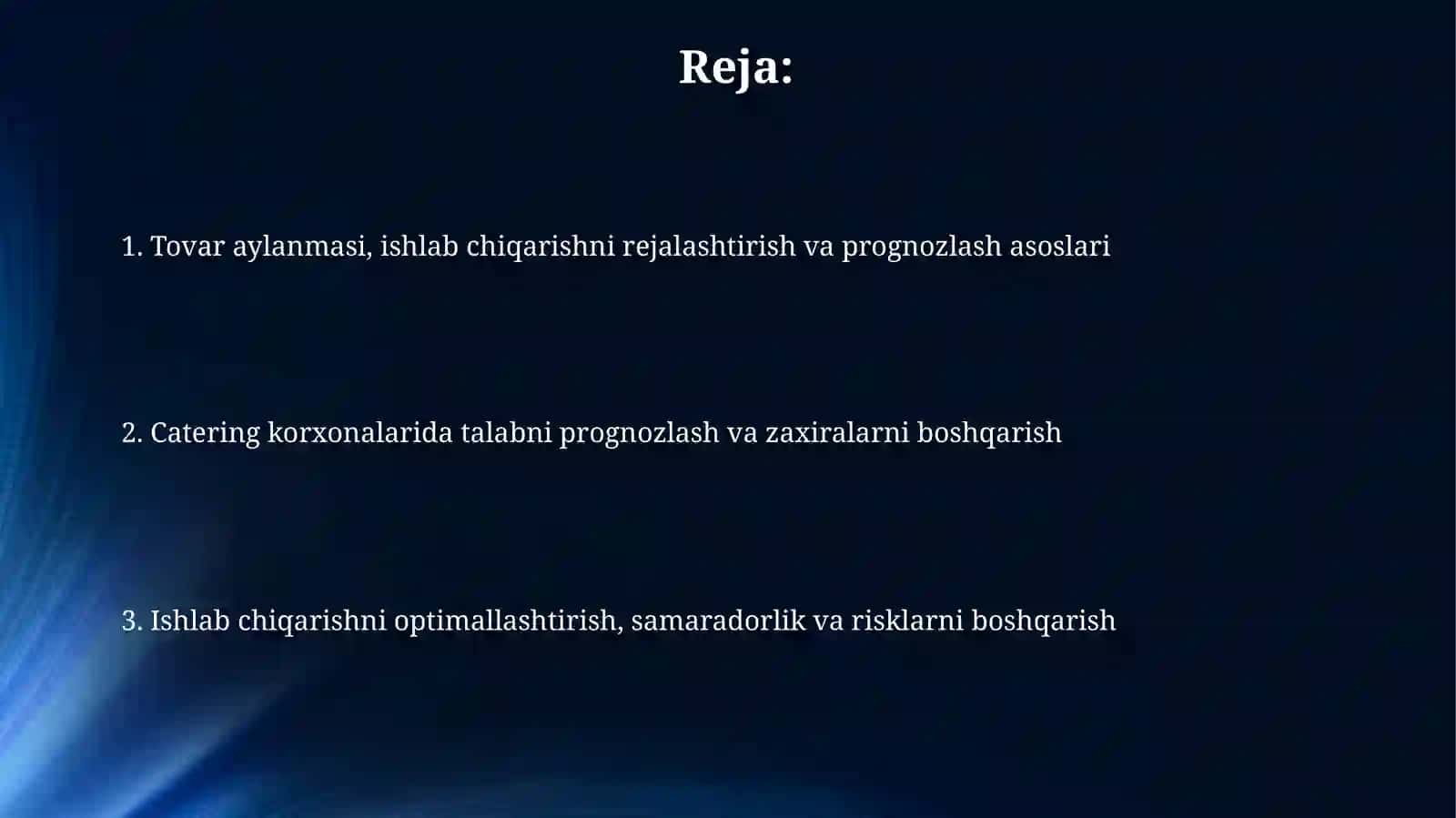 Reja:

1. Tovar aylanmasi, ishlab chiqarishni rejalashtirish va prognozlash asoslari

2. Catering korxonalarida talabni prognozlash va zaxiralarni boshqarish

3. Ishlab chiqarishni optimallashtirish, samaradorlik va risklarni boshqarish